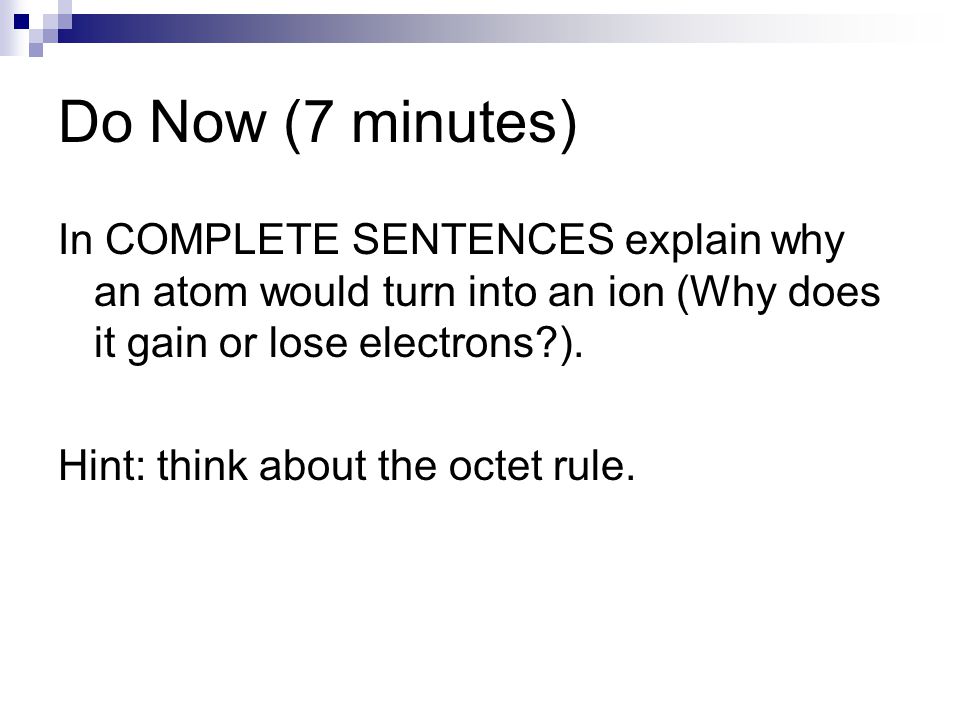 Do Now (7 minutes)

In COMPLETE SENTENCES explain why an atom would turn into an ion (Why does it gain or lose electrons?).

Hint: think about the octet rule.